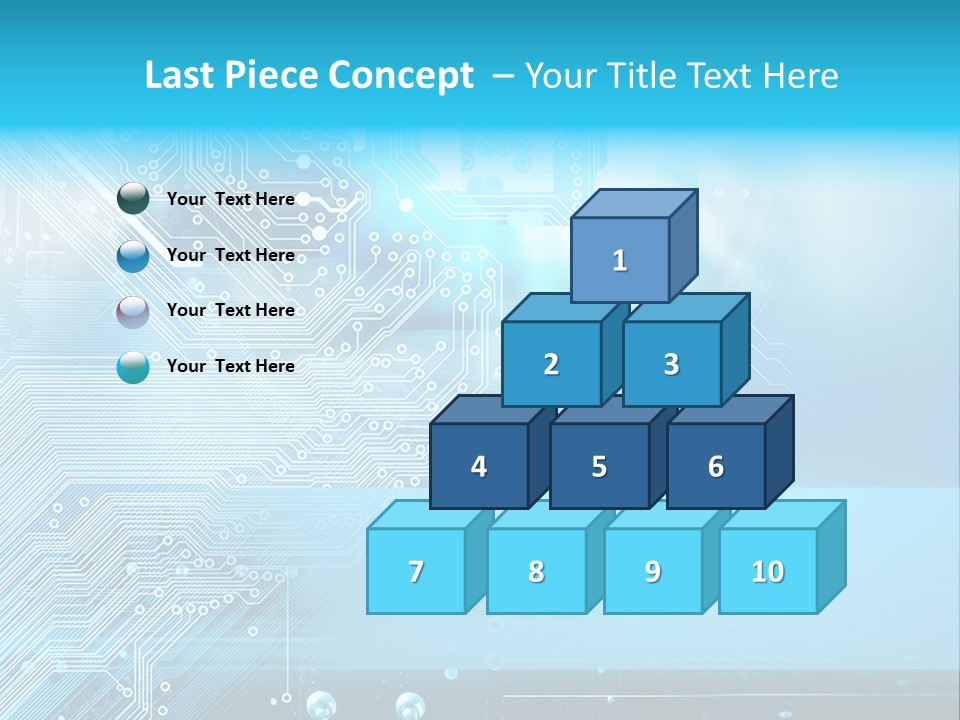 Last Piece Concept – Your Title Text Here

Your Text Here

Your Text Here

Your Text Here

Your Text Here

1

2

3

4

5

6

7

8

9

10